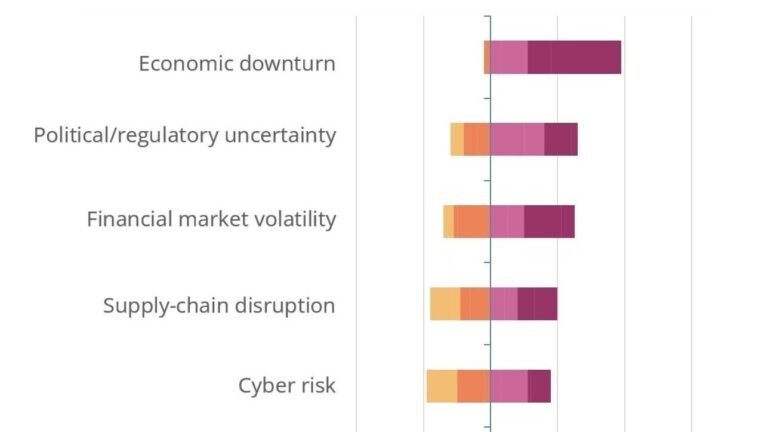 Economic downturn

Political/regulatory uncertainty

Financial market volatility

Supply-chain disruption

Cyber risk